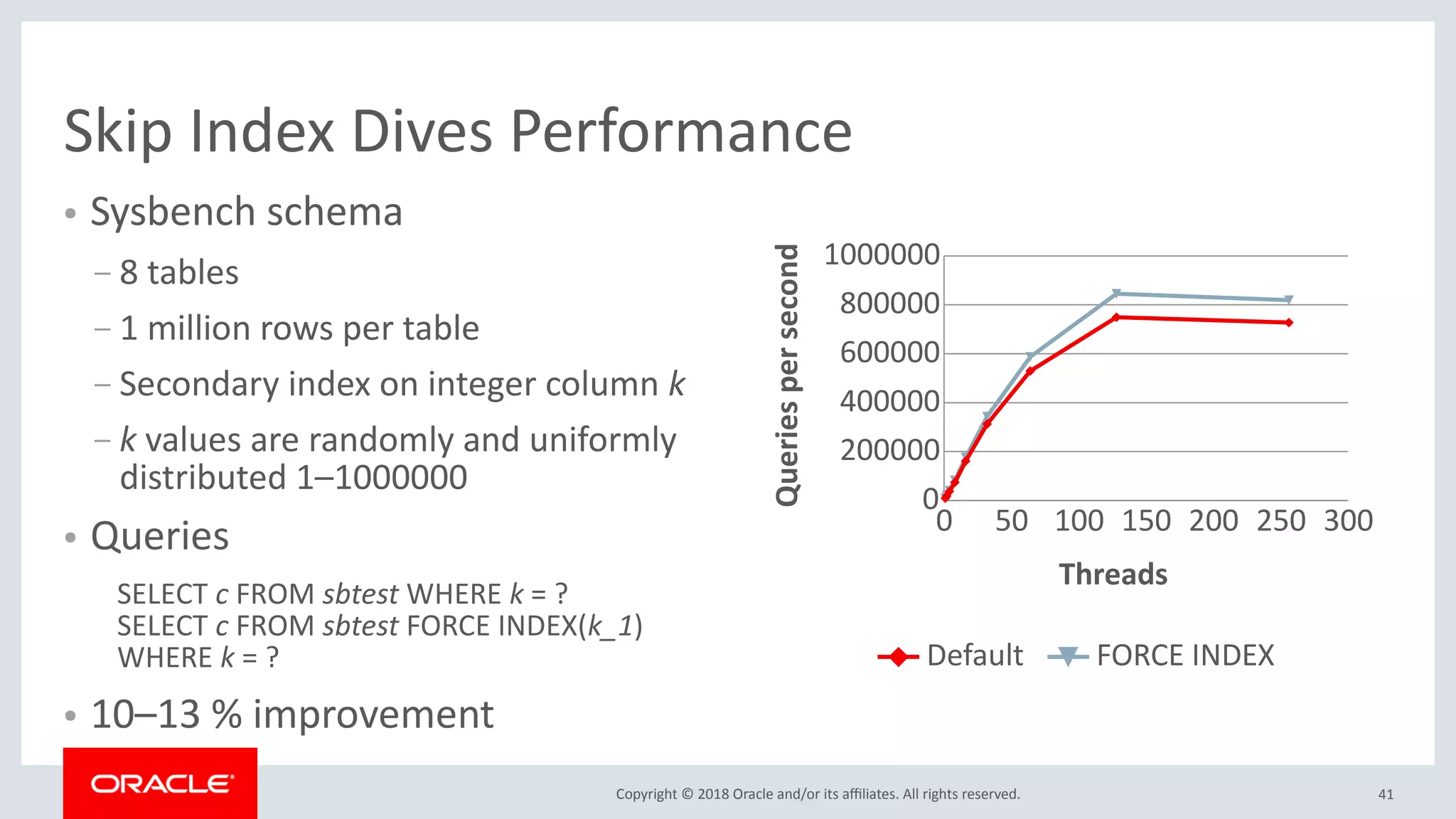 Skip Index Dives Performance

• Sysbench schema

– 8 tables

– 1 million rows per table

– Secondary index on integer column k

– k values are randomly and uniformly distributed 1–1000000

• Queries

SELECT c FROM sbtest WHERE k = ?
SELECT c FROM sbtest FORCE INDEX(k_1) WHERE k = ?

• 10–13 % improvement

Queries per second

1000000
800000
600000
400000
200000
0

0 50 100 150 200 250 300

Threads

Default FORCE INDEX

ORACLE

Copyright © 2018 Oracle and/or its affiliates. All rights reserved.

41